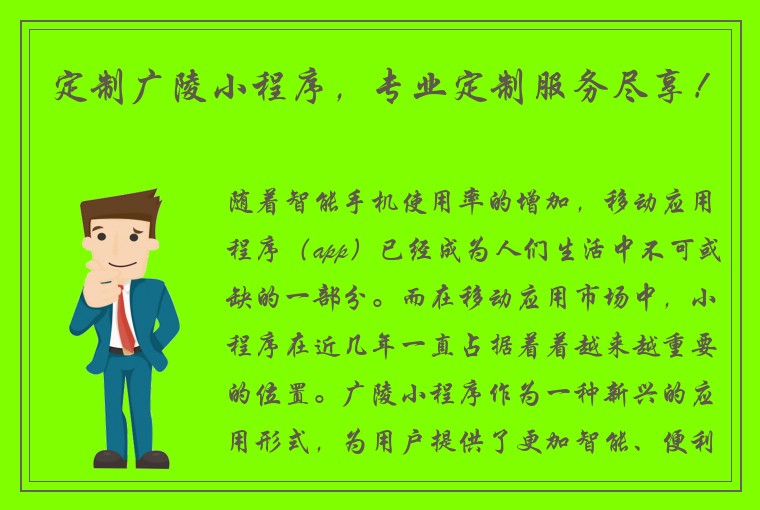 定制广陵小程序，专业定制服务尽享！

随着智能手机使用率的增加，移动应用程序（app）已经成为人们生活中不可或缺的一部分。而在移动应用市场中，小程序在近几年一直占据着着越来越重要的位置。广陵小程序作为一种新兴的应用形式，为用户提供了更加智能、便利